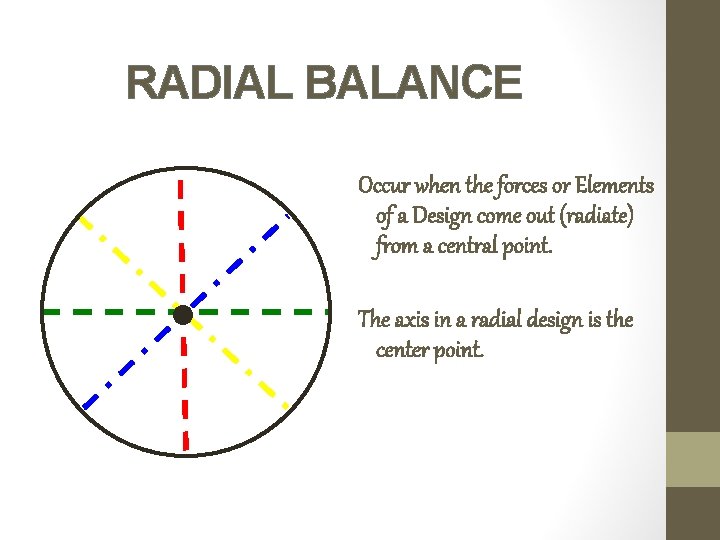 RADIAL BALANCE

Occur when the forces or Elements of a Design come out (radiate) from a central point.

The axis in a radial design is the center point.